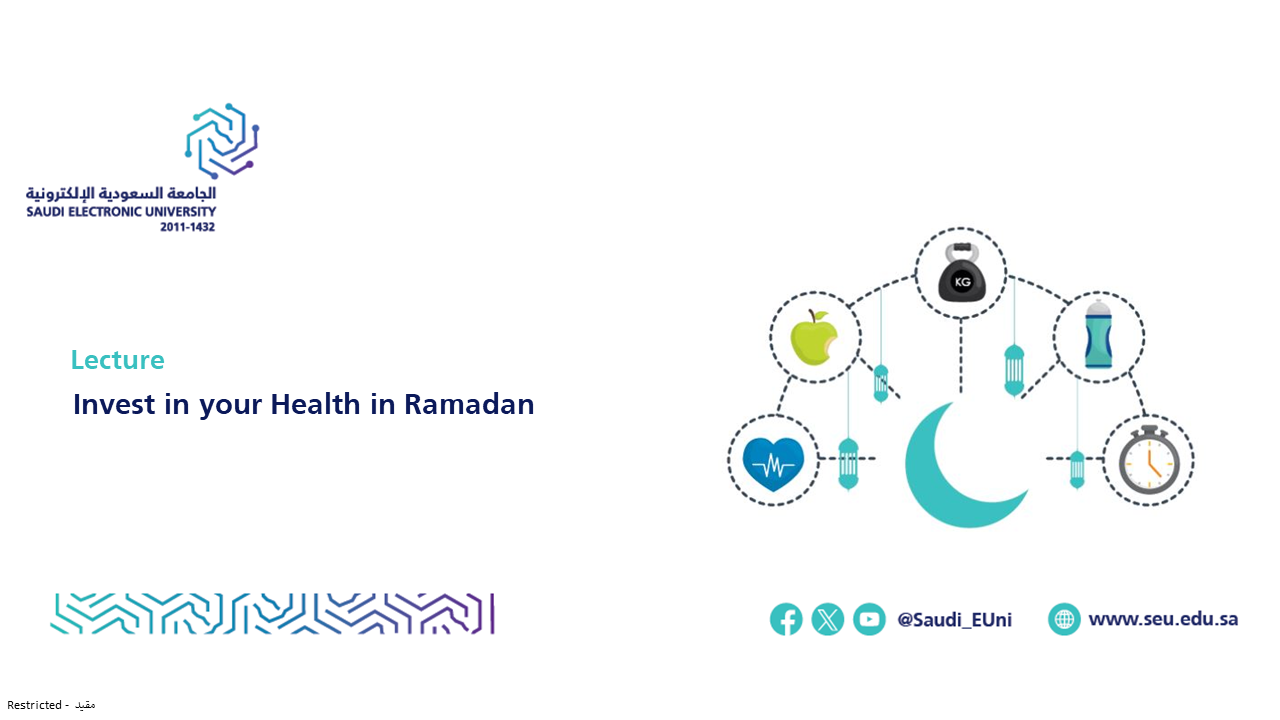 الجامعة السعودية الإلكترونية
SAUDI ELECTRONIC UNIVERSITY
2011-1432

Lecture
Invest in your Health in Ramadan

KG

@Saudi_EUni
www.seu.edu.sa

Restricted - مقيد